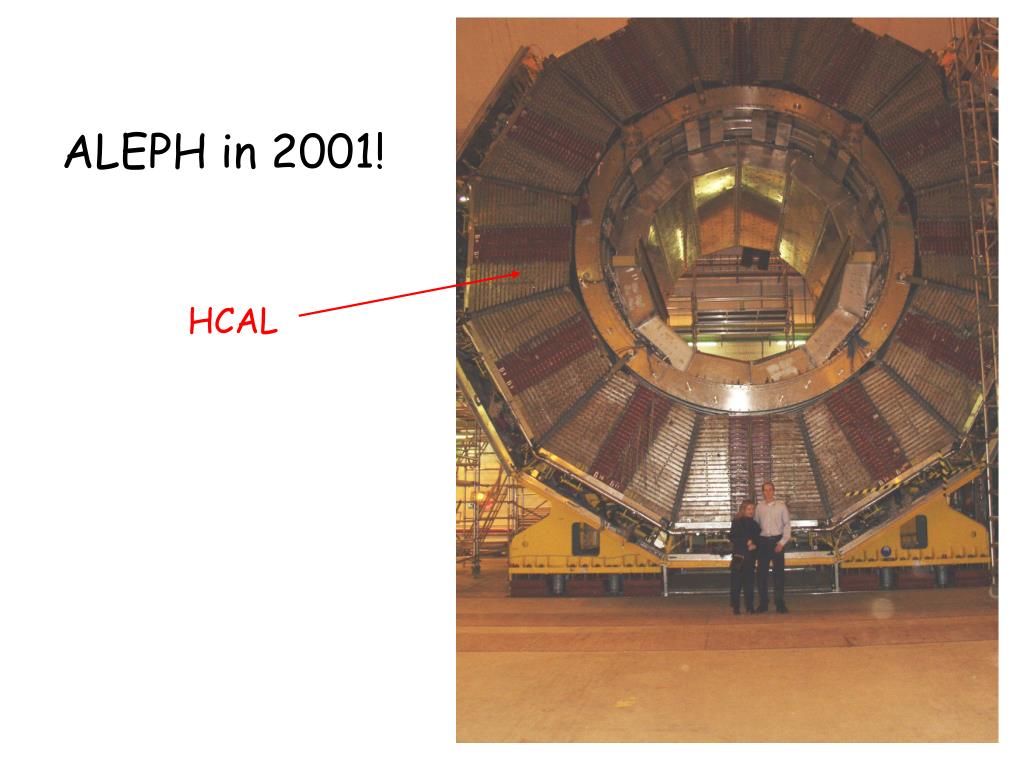 ALEPH in 2001!

HCAL